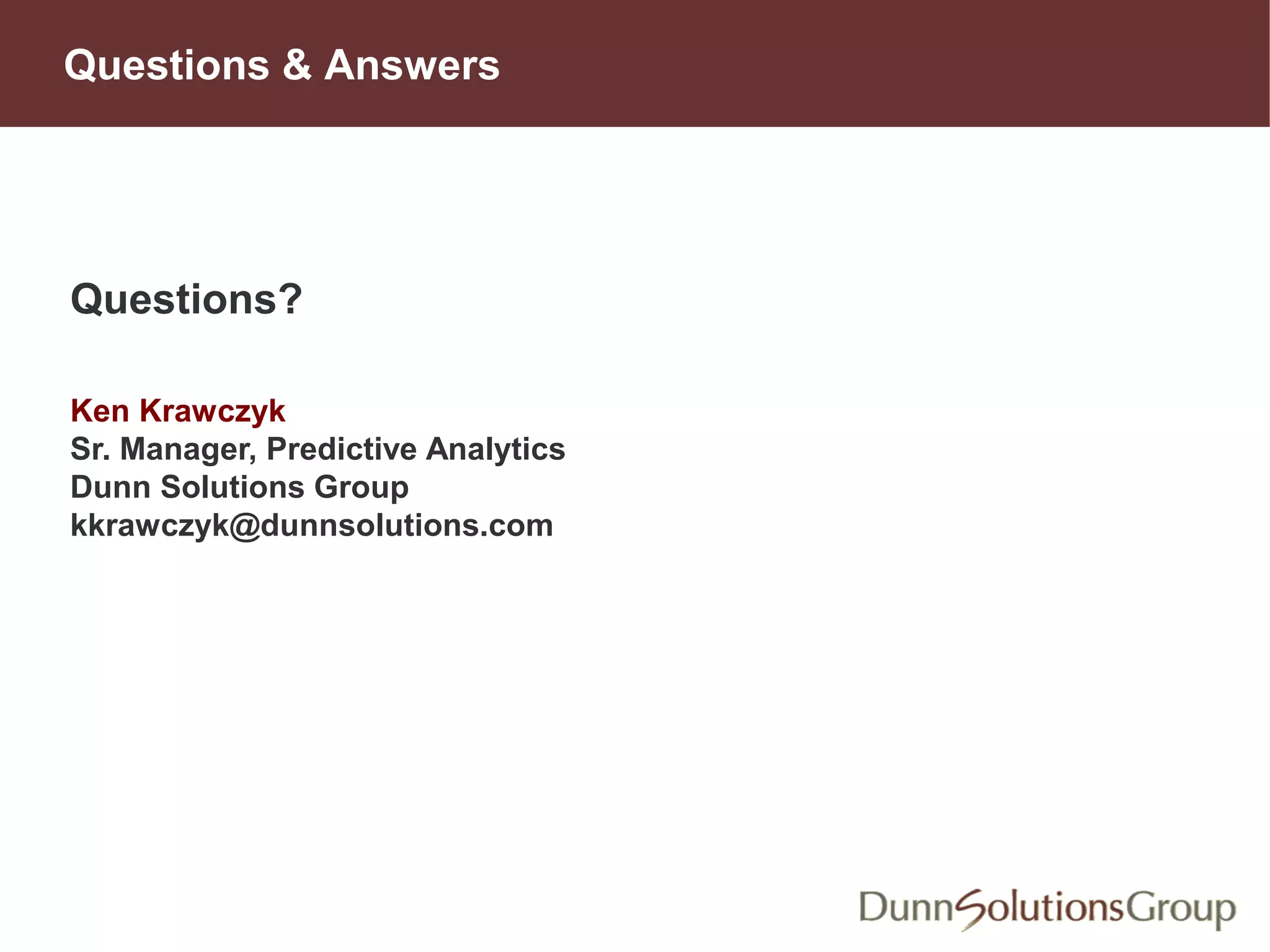 Questions & Answers

Questions?

Ken Krawczyk
Sr. Manager, Predictive Analytics
Dunn Solutions Group
kkrawczyk@dunnsolutions.com

DunnSolutionsGroup